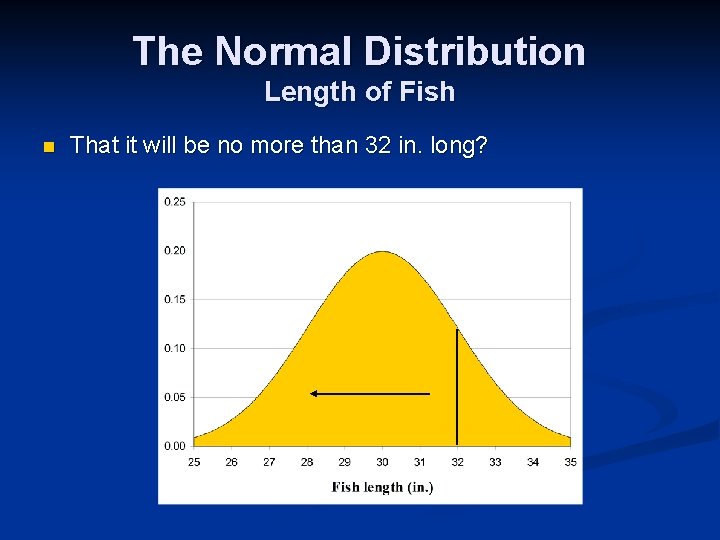 The Normal Distribution
Length of Fish

That it will be no more than 32 in. long?

0.25
0.20
0.15
0.10
0.05
0.00

25 26 27 28 29 30 31 32 33 34 35

Fish length (in.)